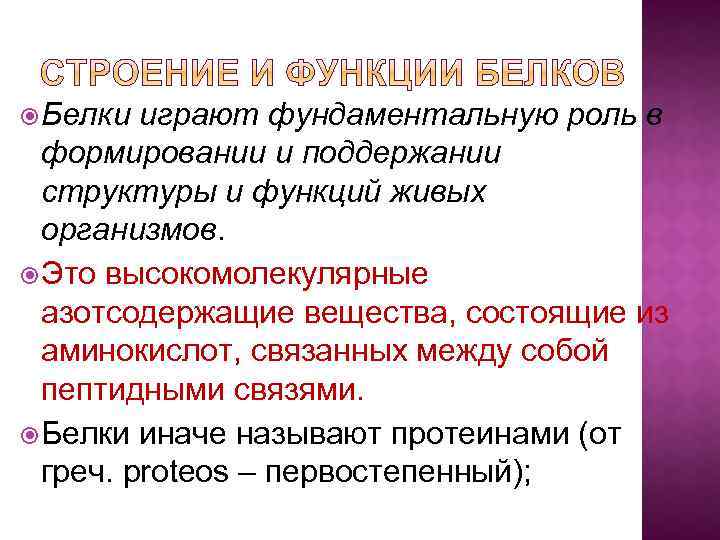 СТРОЕНИЕ И ФУНКЦИИ БЕЛКОВ

Белки играют фундаментальную роль в формировании и поддержании структуры и функций живых организмов.

Это высокомолекулярные азотсодержащие вещества, состоящие из аминокислот, связанных между собой пептидными связями.

Белки иначе называют протеинами (от греч. proteos – первостепенный);